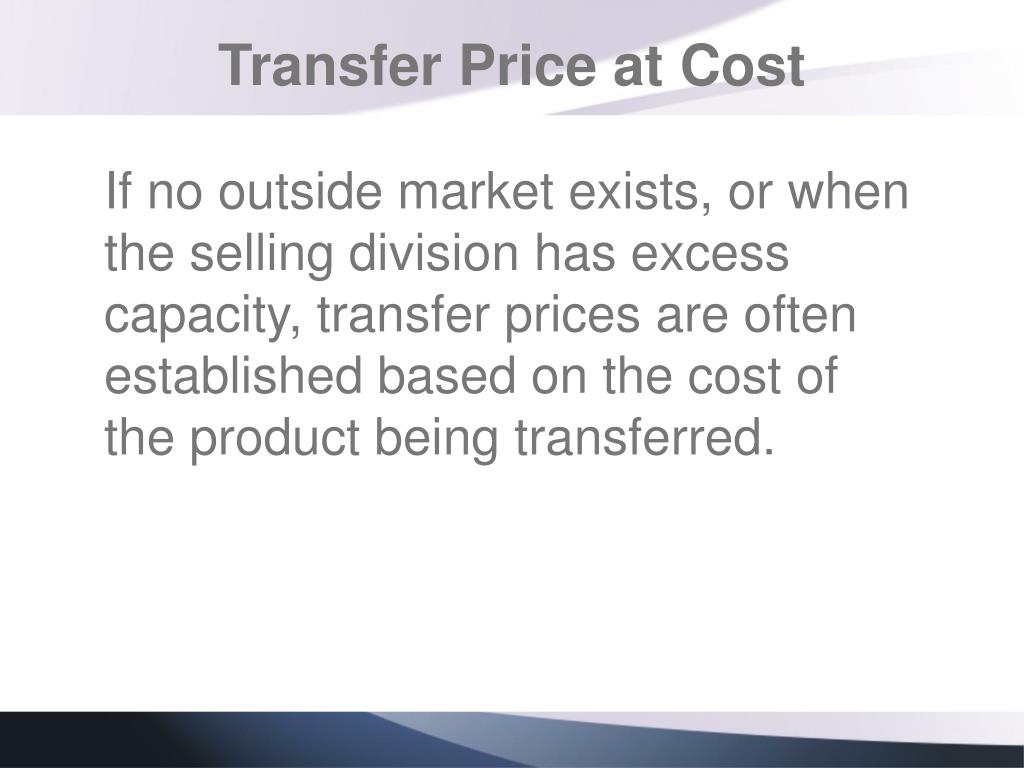 Transfer Price at Cost

If no outside market exists, or when the selling division has excess capacity, transfer prices are often established based on the cost of the product being transferred.